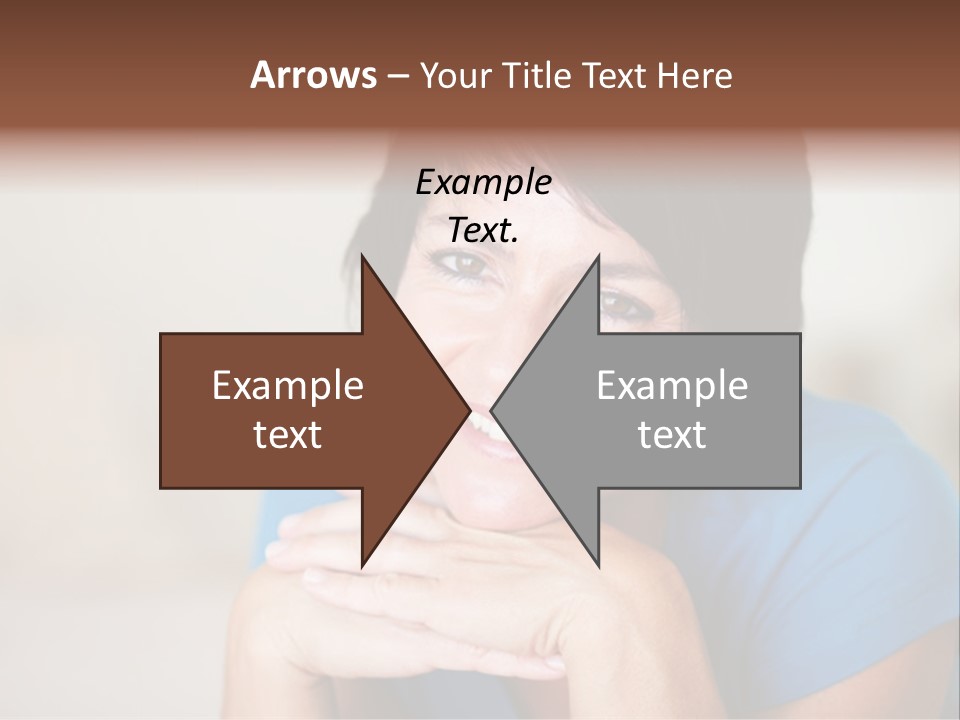 Arrows – Your Title Text Here

Example Text.

Example text

Example text